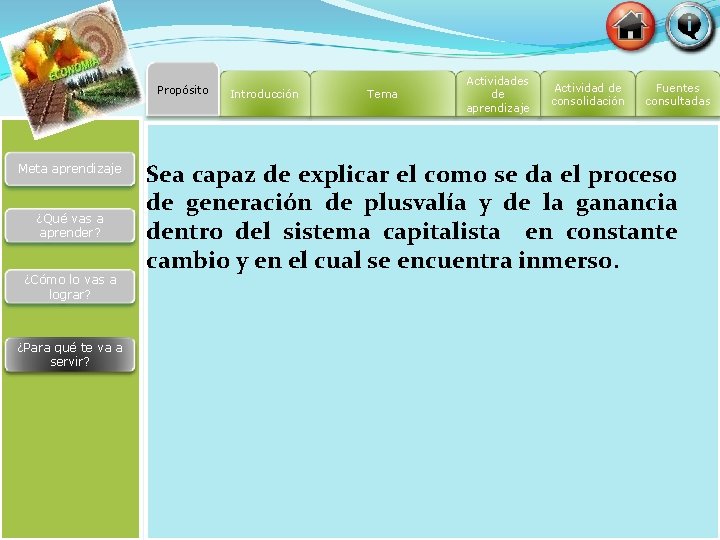 ECONOMÍA

Propósito

Introducción

Tema

Actividades de aprendizaje

Actividad de consolidación

Fuentes consultadas

Meta aprendizaje

¿Qué vas a aprender?

¿Cómo lo vas a lograr?

¿Para qué te va a servir?

Sea capaz de explicar el como se da el proceso de generación de plusvalía y de la ganancia dentro del sistema capitalista en constante cambio y en el cual se encuentra inmerso.